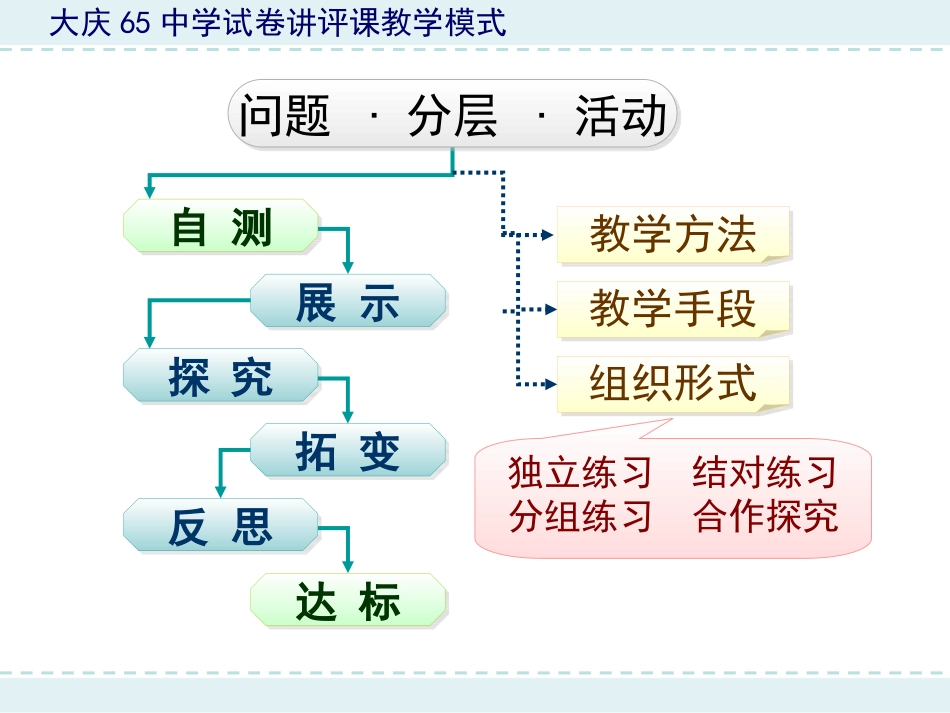 大庆 65 中学试卷讲评课教学模式

问题 · 分层 · 活动

自 测

展 示

探 究

拓 变

反 思

达 标

教学方法

教学手段

组织形式

独立练习　结对练习
分组练习　合作探究